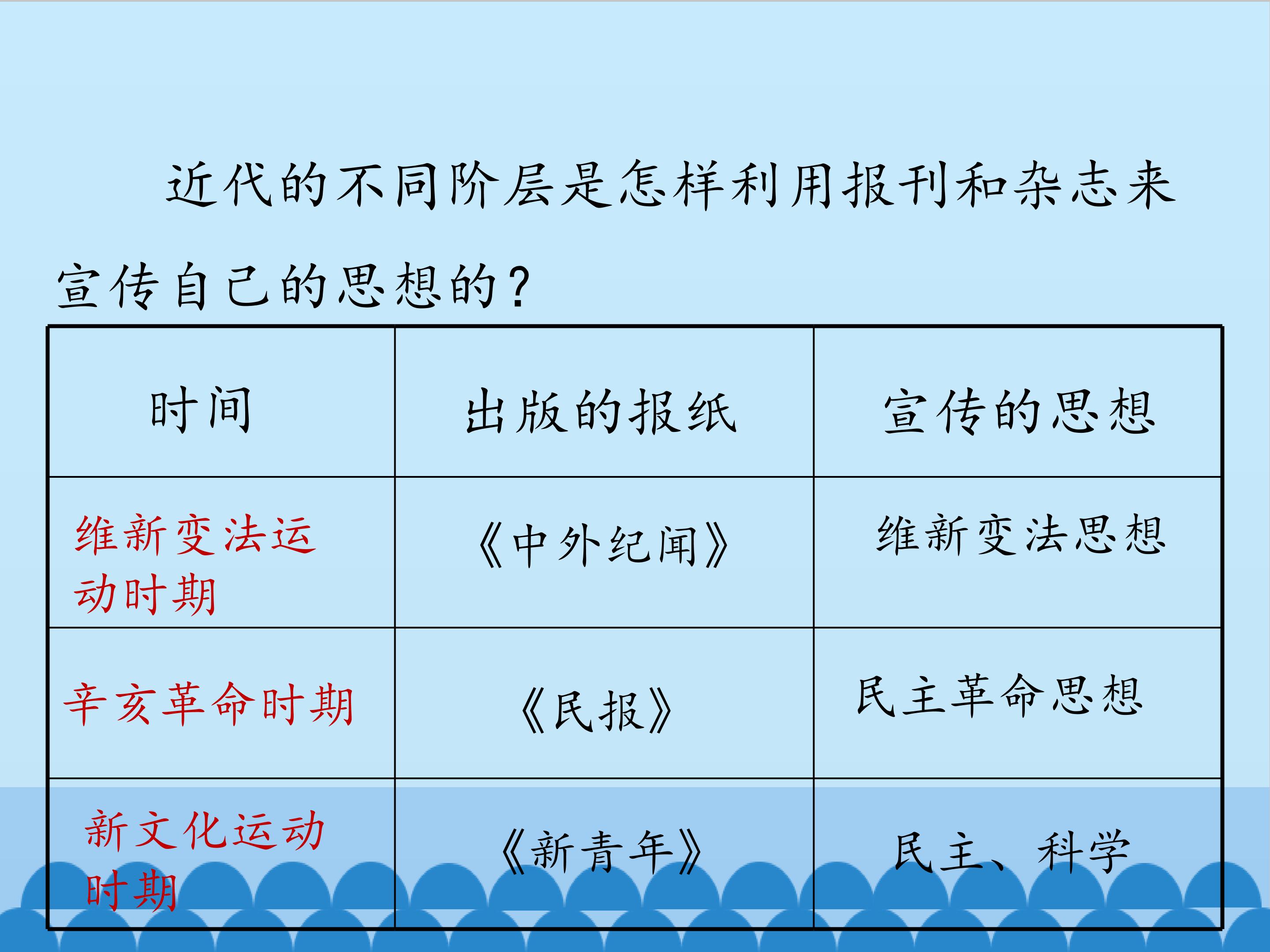 近代的不同阶层是怎样利用报刊和杂志来宣传自己的思想的？

| 时间 | 出版的报纸 | 宣传的思想 |
|---|---|---|
| 维新变法运动时期 | 《中外纪闻》 | 维新变法思想 |
| 辛亥革命时期 | 《民报》 | 民主革命思想 |
| 新文化运动时期 | 《新青年》 | 民主、科学 |